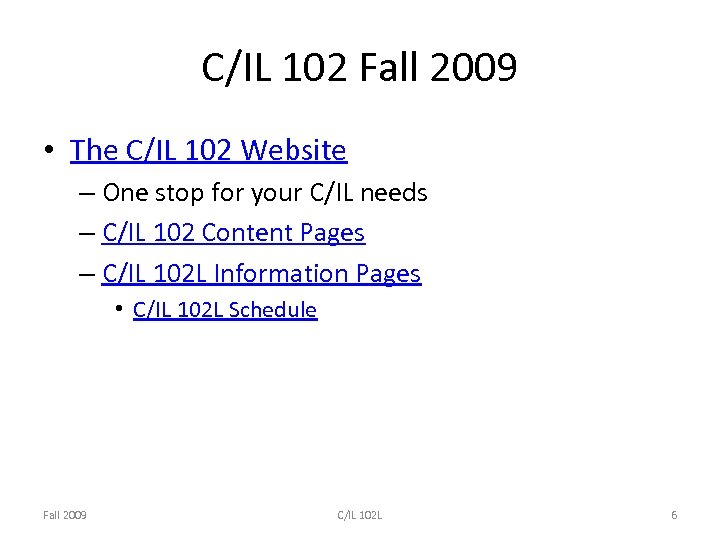 C/IL 102 Fall 2009

• The C/IL 102 Website
– One stop for your C/IL needs
– C/IL 102 Content Pages
– C/IL 102L Information Pages
• C/IL 102L Schedule

Fall 2009
C/IL 102L
6